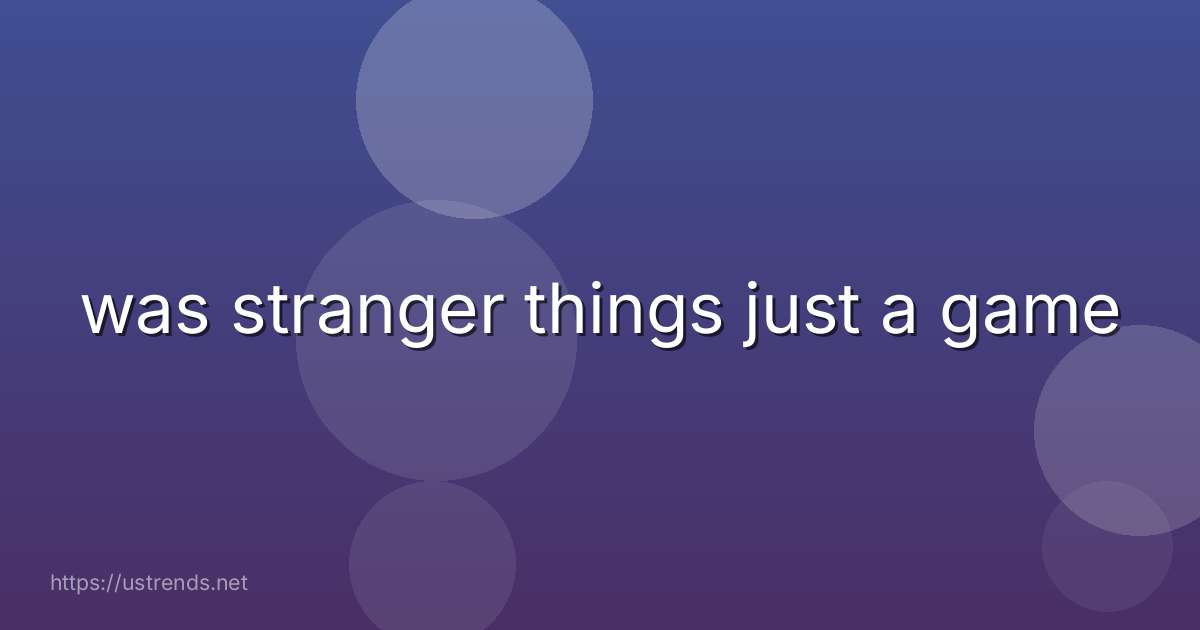 was stranger things just a game

https://ustrends.net